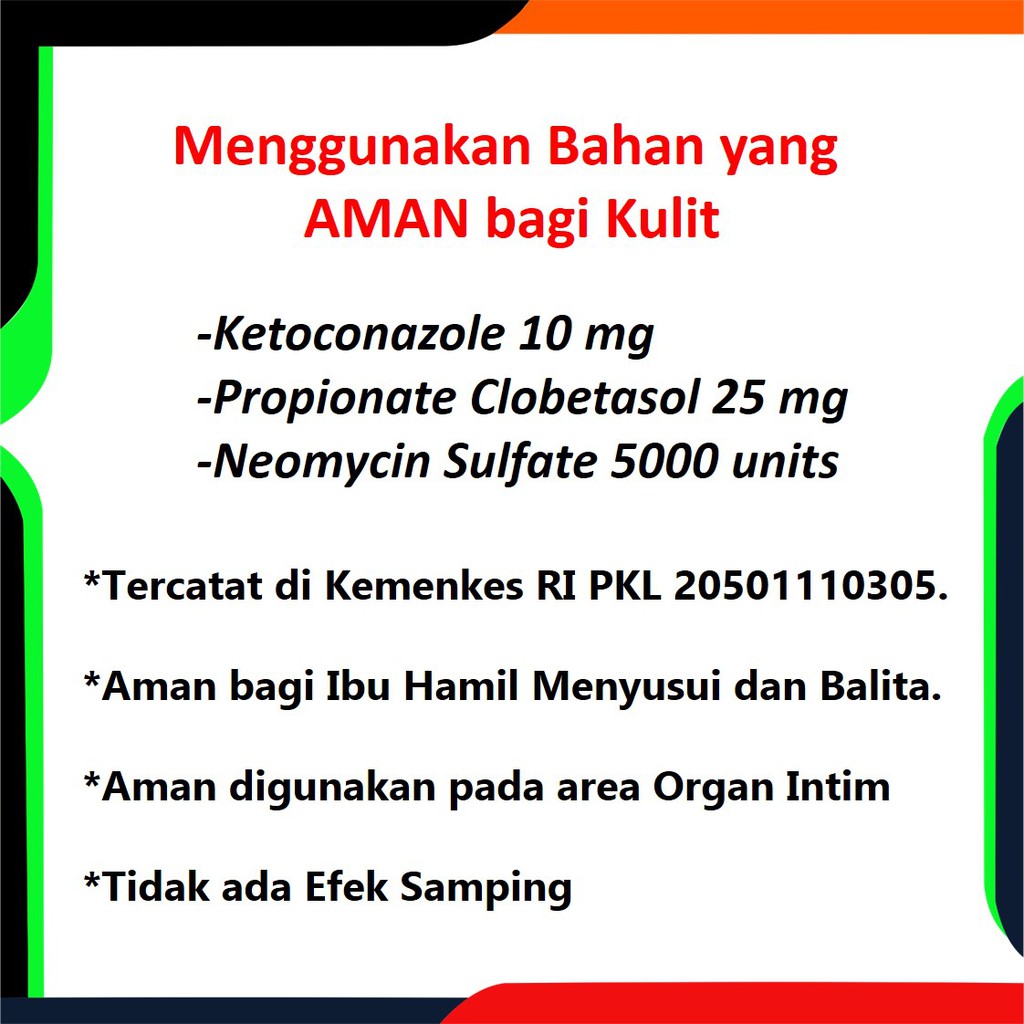 Menggunakan Bahan yang AMAN bagi Kulit

-Ketoconazole 10 mg
-Propionate Clobetasol 25 mg
-Neomycin Sulfate 5000 units

*Tercatat di Kemenkes RI PKL 20501110305.

*Aman bagi Ibu Hamil Menyusui dan Balita.

*Aman digunakan pada area Organ Intim

*Tidak ada Efek Samping